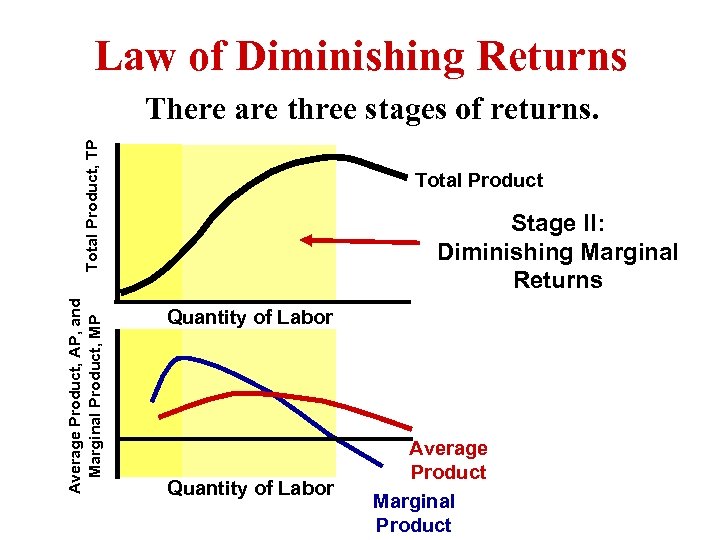 Law of Diminishing Returns

There are three stages of returns.

Total Product, TP

Total Product

Stage II: Diminishing Marginal Returns

Quantity of Labor

Average Product, AP, and Marginal Product, MP

Average Product

Quantity of Labor

Marginal Product